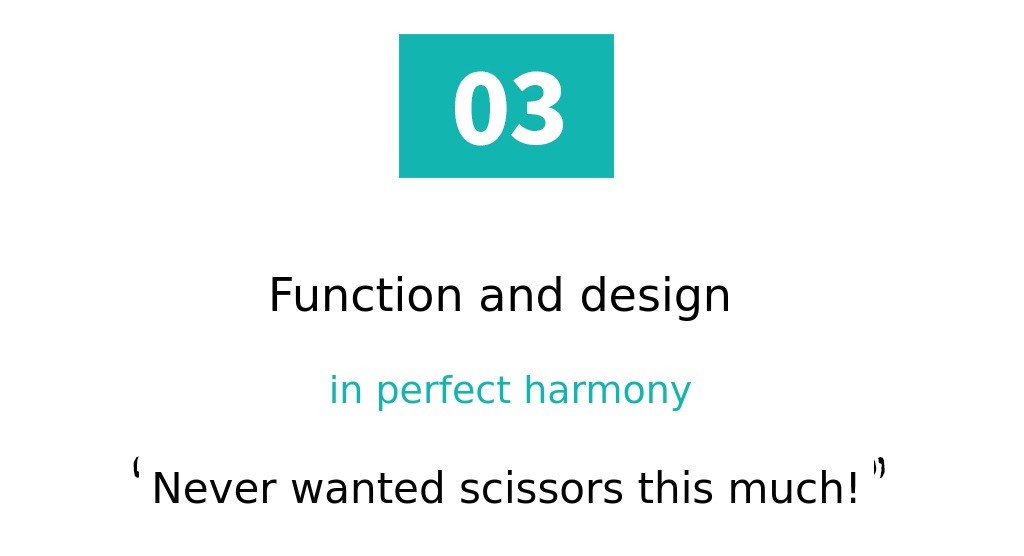 03

Function and design

in perfect harmony

' Never wanted scissors this much! '